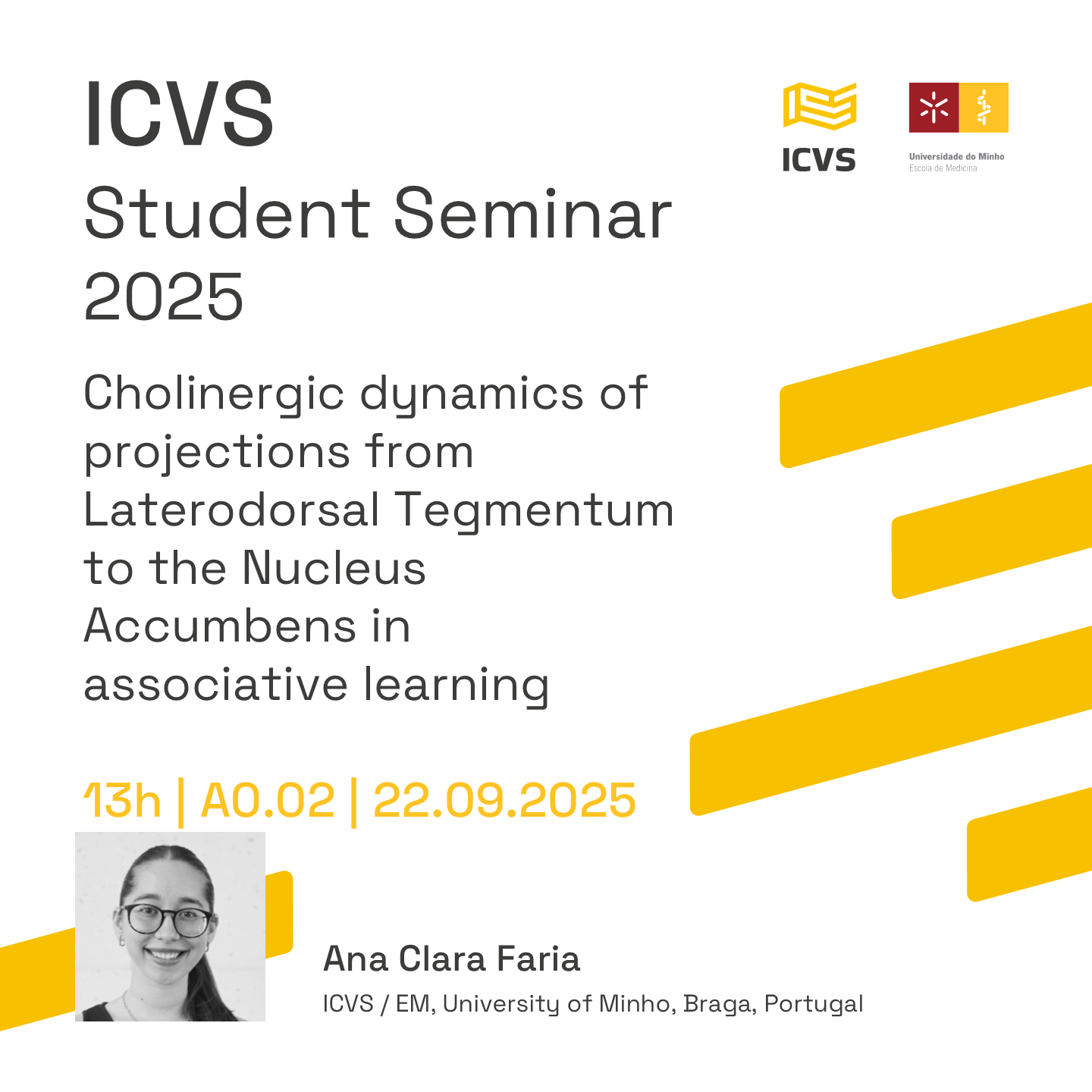 ICVS
Student Seminar
2025

ICVS

Universidade do Minho
Escola de Medicina

Cholinergic dynamics of projections from Laterodorsal Tegmentum to the Nucleus Accumbens in associative learning

13h | A0.02 | 22.09.2025

Ana Clara Faria
ICVS / EM, University of Minho, Braga, Portugal